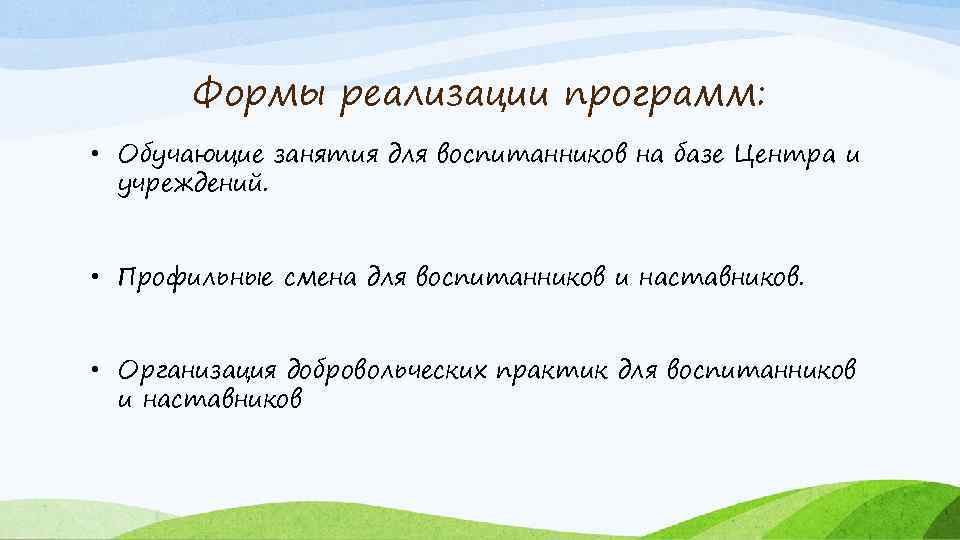 Формы реализации программ:

• Обучающие занятия для воспитанников на базе Центра и учреждений.

• Профильные смена для воспитанников и наставников.

• Организация добровольческих практик для воспитанников и наставников